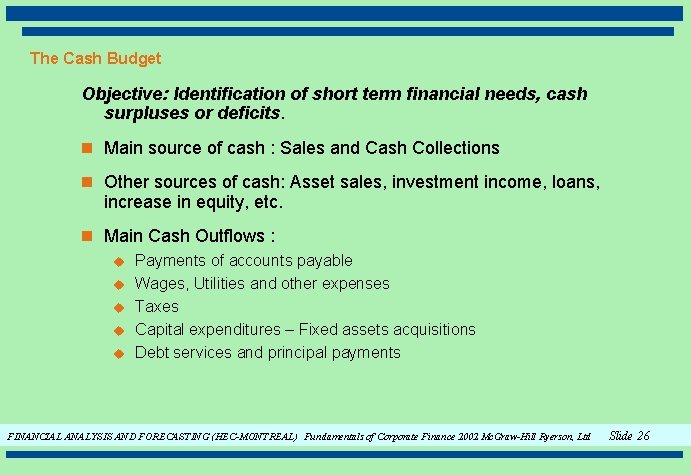 The Cash Budget

Objective: Identification of short term financial needs, cash surpluses or deficits.

Main source of cash : Sales and Cash Collections

Other sources of cash: Asset sales, investment income, loans, increase in equity, etc.

Main Cash Outflows :

Payments of accounts payable

Wages, Utilities and other expenses

Taxes

Capital expenditures – Fixed assets acquisitions

Debt services and principal payments

FINANCIAL ANALYSIS AND FORECASTING (HEC-MONTREAL) Fundamentals of Corporate Finance 2002 McGraw-Hill Ryerson, Ltd Slide 26